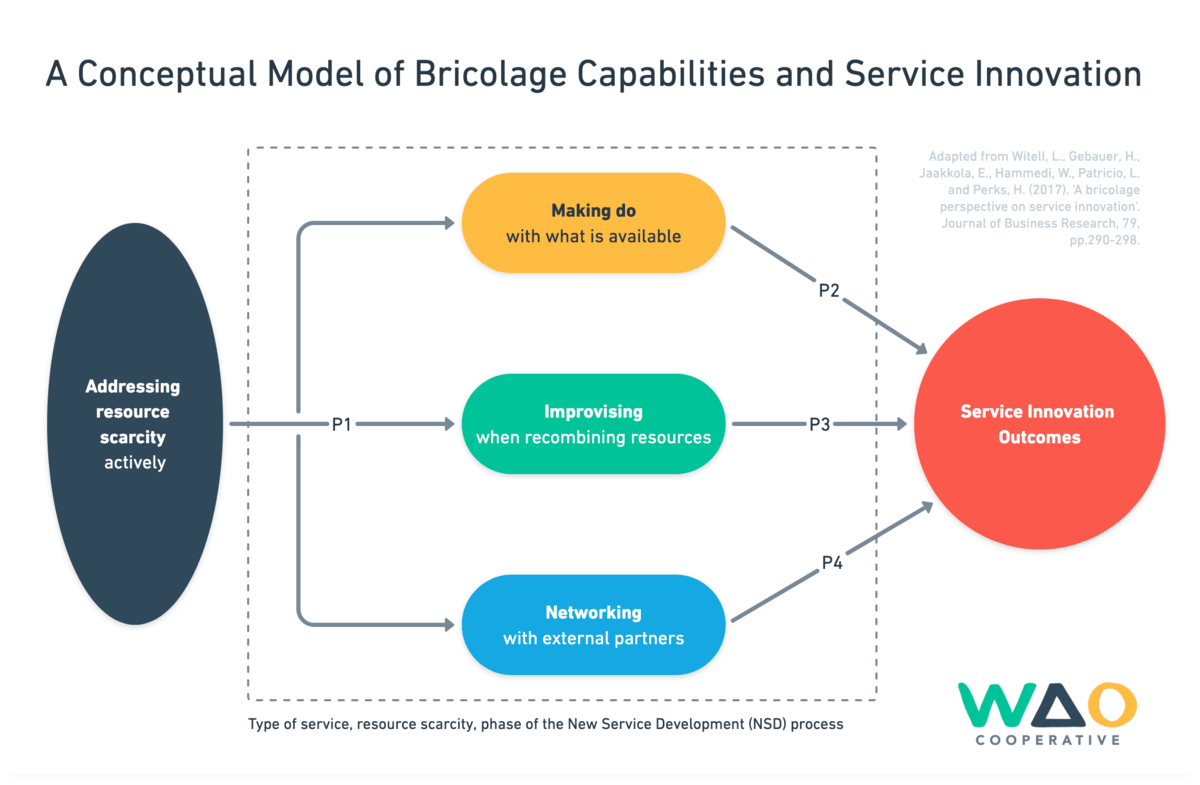 A Conceptual Model of Bricolage Capabilities and Service Innovation

Adapted from Witell, L., Gebauer, H., Jaakkola, E., Hammedi, W., Patricio, L. and Perks, H. (2017). 'A bricolage perspective on service innovation'. Journal of Business Research, 79, pp.290-298.

Addressing resource scarcity actively

P1

Making do with what is available

Improvising when recombining resources

Networking with external partners

P2

P3

P4

Service Innovation Outcomes

Type of service, resource scarcity, phase of the New Service Development (NSD) process

WAO COOPERATIVE